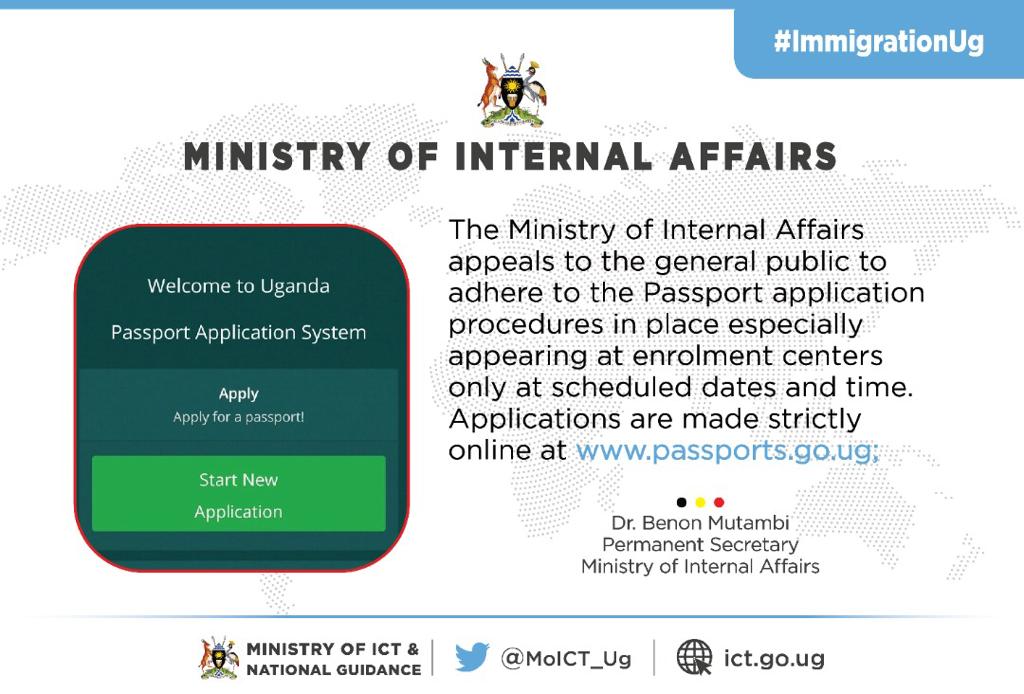 #ImmigrationUg

MINISTRY OF INTERNAL AFFAIRS

Welcome to Uganda

Passport Application System

Apply
Apply for a passport!

Start New Application

The Ministry of Internal Affairs appeals to the general public to adhere to the Passport application procedures in place especially appearing at enrolment centers only at scheduled dates and time. Applications are made strictly online at www.passports.go.ug;

Dr. Benon Mutambi
Permanent Secretary
Ministry of Internal Affairs

MINISTRY OF ICT & NATIONAL GUIDANCE

@MoICT_Ug

ict.go.ug